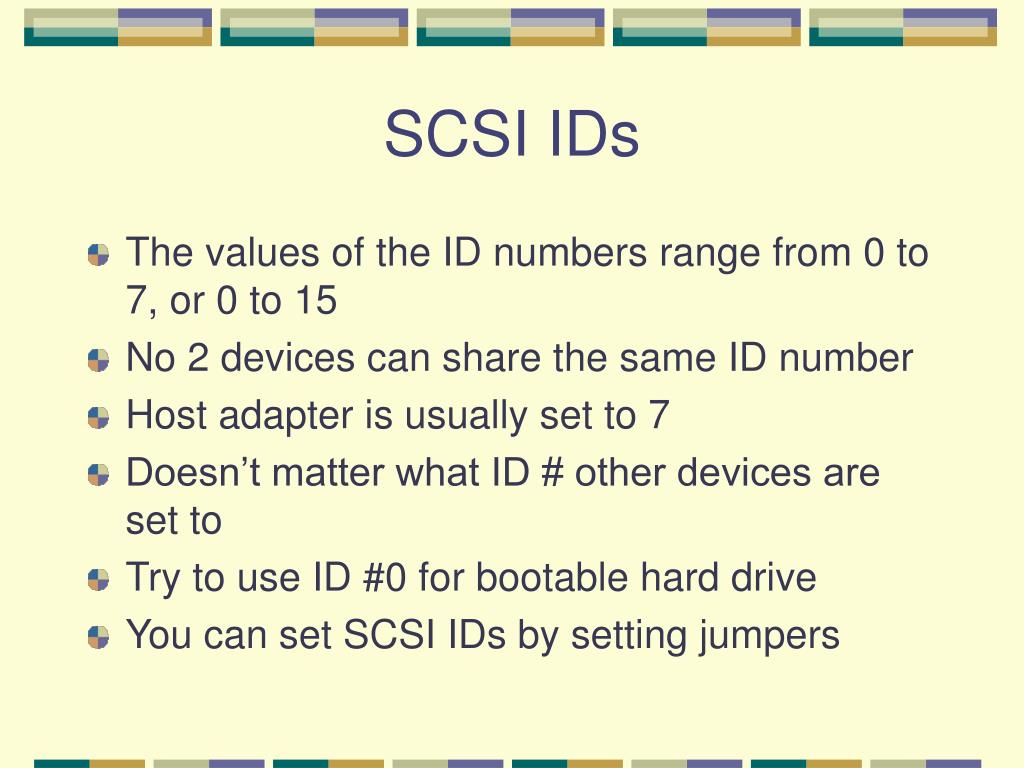 SCSI IDs

The values of the ID numbers range from 0 to 7, or 0 to 15

No 2 devices can share the same ID number

Host adapter is usually set to 7

Doesn’t matter what ID # other devices are set to

Try to use ID #0 for bootable hard drive

You can set SCSI IDs by setting jumpers